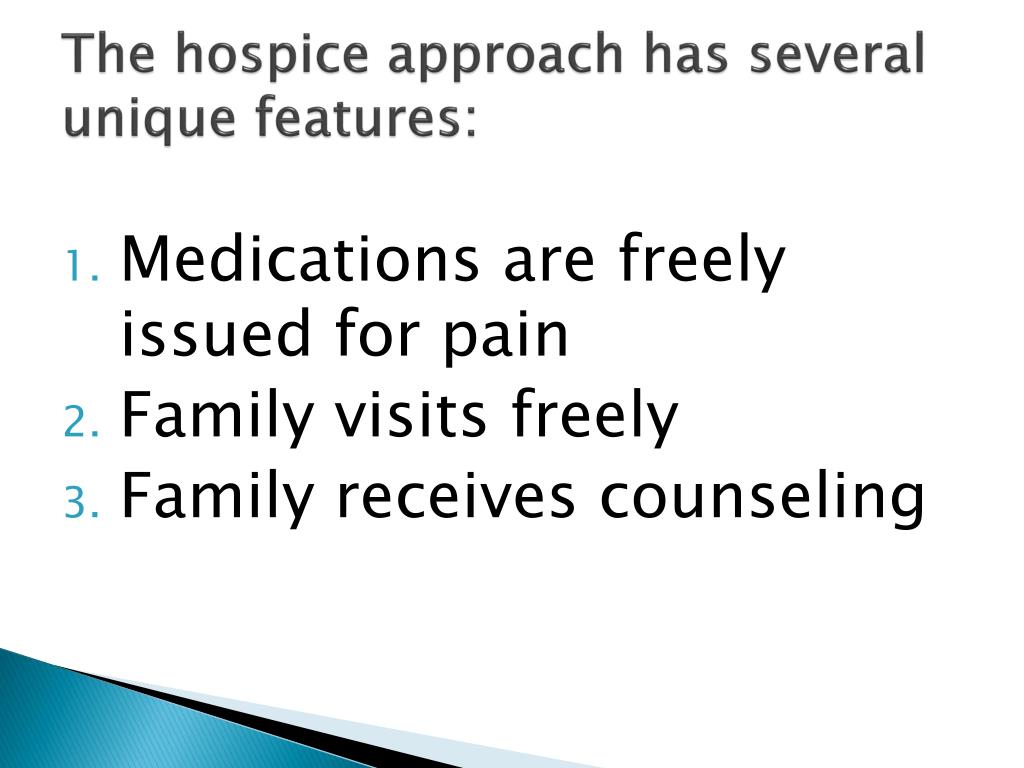 The hospice approach has several unique features:

1. Medications are freely issued for pain
2. Family visits freely
3. Family receives counseling